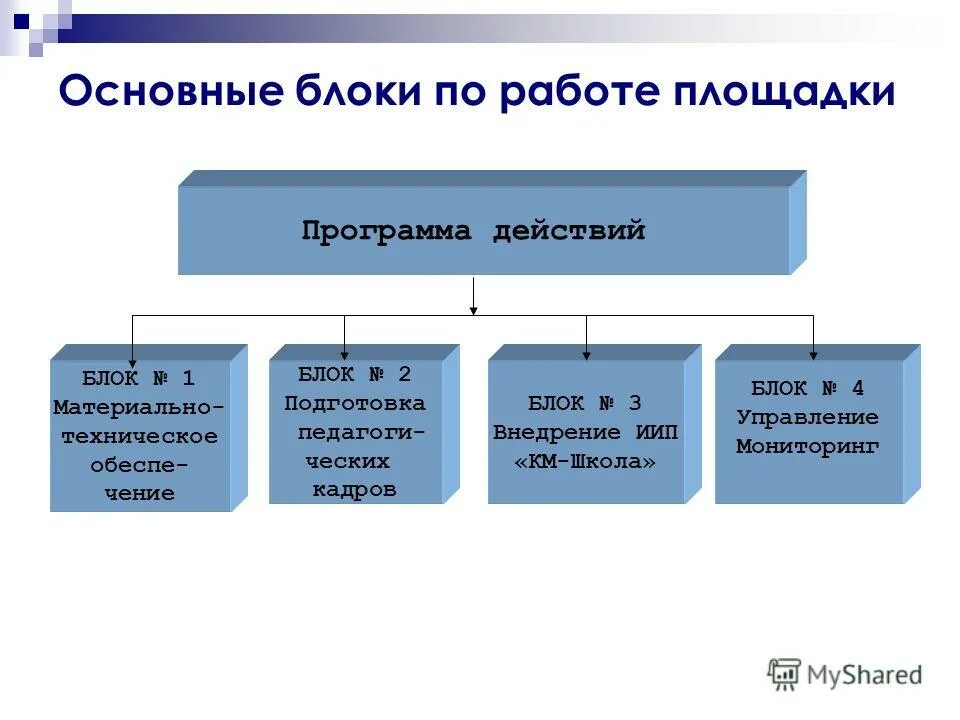 Основные блоки по работе площадки

Программа действий

БЛОК № 1
Материально-техническое обеспечение

БЛОК № 2
Подготовка педагогических кадров

БЛОК № 3
Внедрение ИИП «КМ-Школа»

БЛОК № 4
Управление
Мониторинг

MyShared